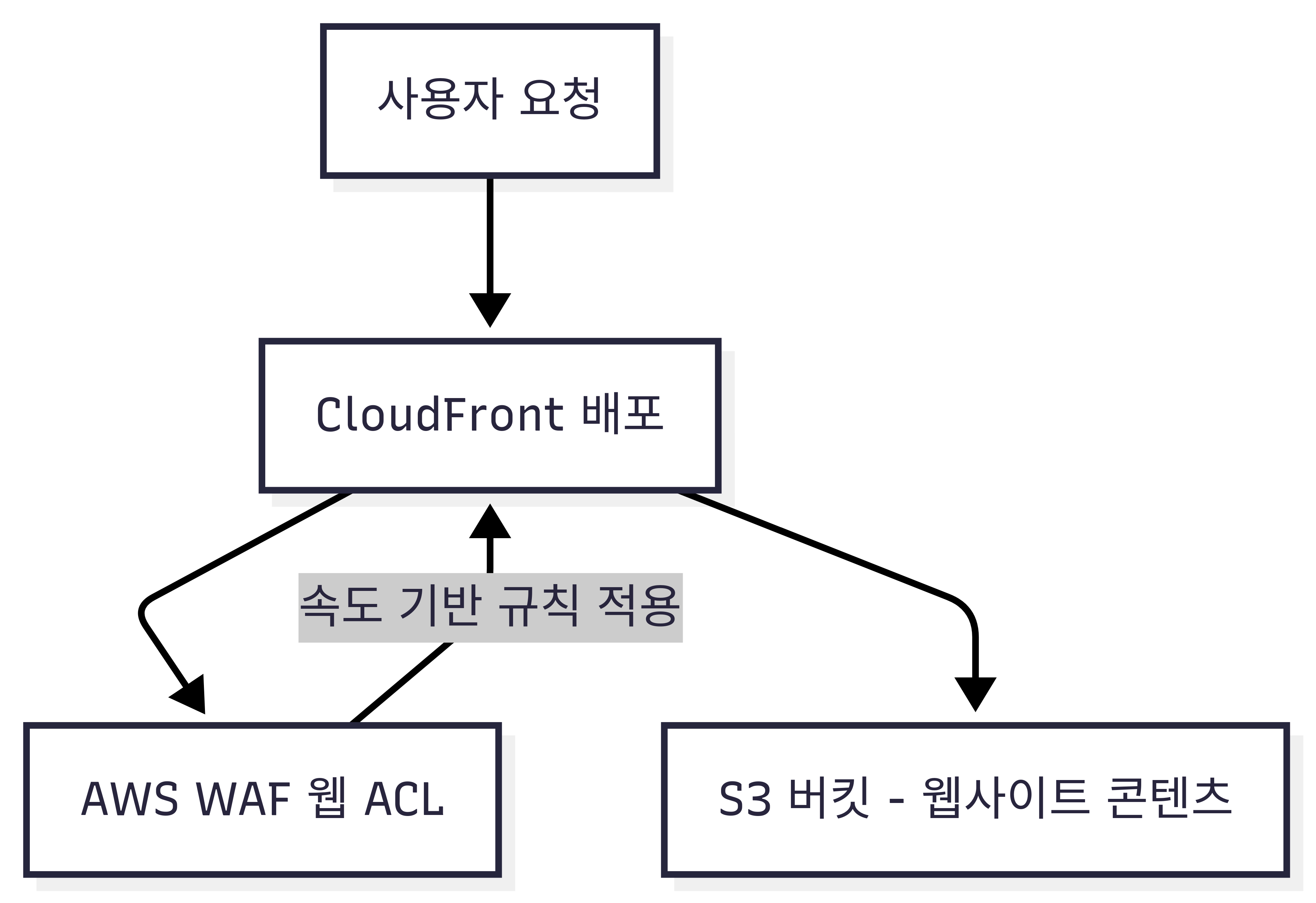 사용자 요청

CloudFront 배포

속도 기반 규칙 적용

AWS WAF 웹 ACL

S3 버킷 - 웹사이트 콘텐츠